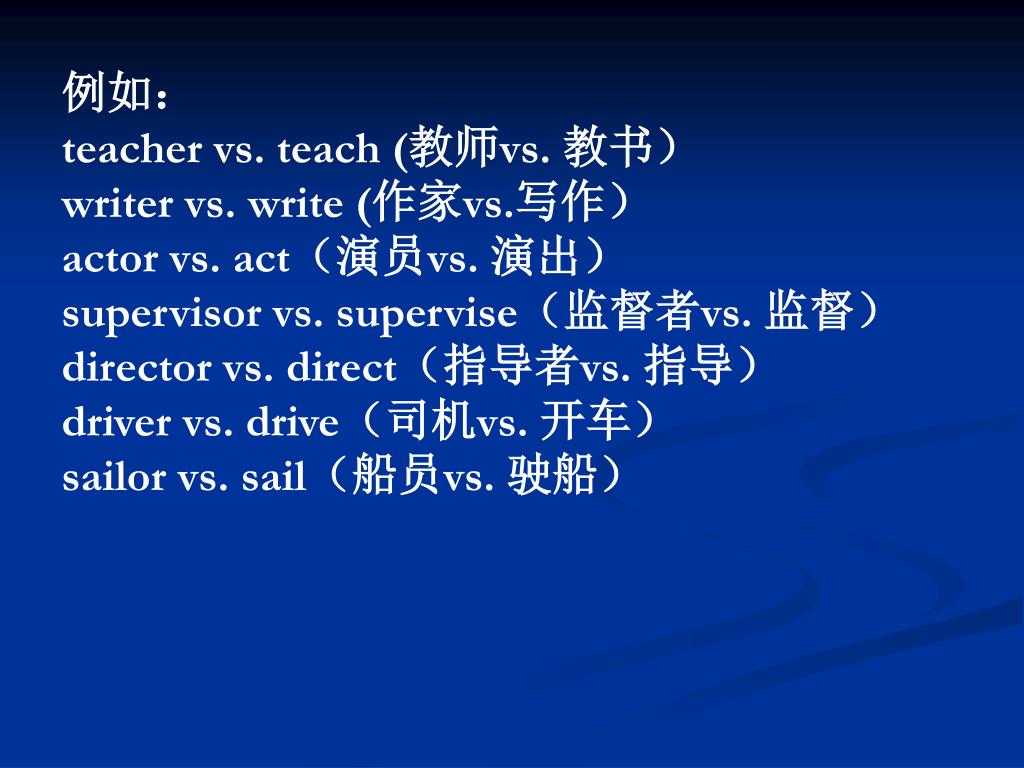 例如：
teacher vs. teach (教师vs. 教书）
writer vs. write (作家vs.写作）
actor vs. act（演员vs. 演出）
supervisor vs. supervise（监督者vs. 监督）
director vs. direct（指导者vs. 指导）
driver vs. drive（司机vs. 开车）
sailor vs. sail（船员vs. 驶船）